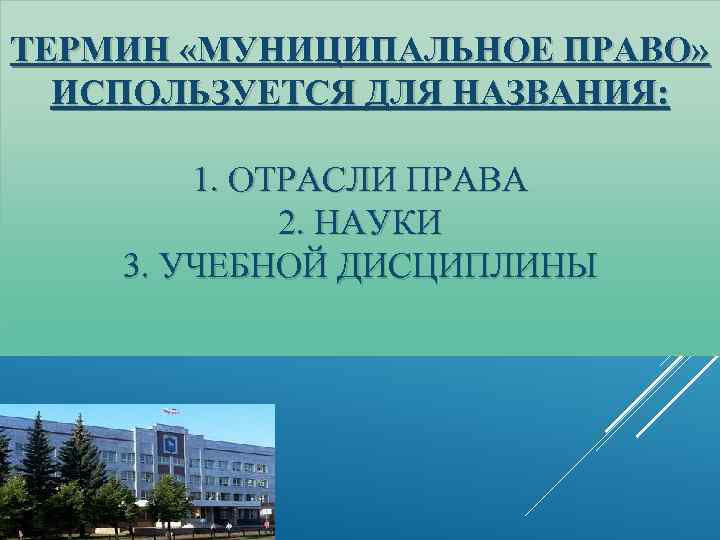 ТЕРМИН «МУНИЦИПАЛЬНОЕ ПРАВО» ИСПОЛЬЗУЕТСЯ ДЛЯ НАЗВАНИЯ:

1. ОТРАСЛИ ПРАВА
2. НАУКИ
3. УЧЕБНОЙ ДИСЦИПЛИНЫ